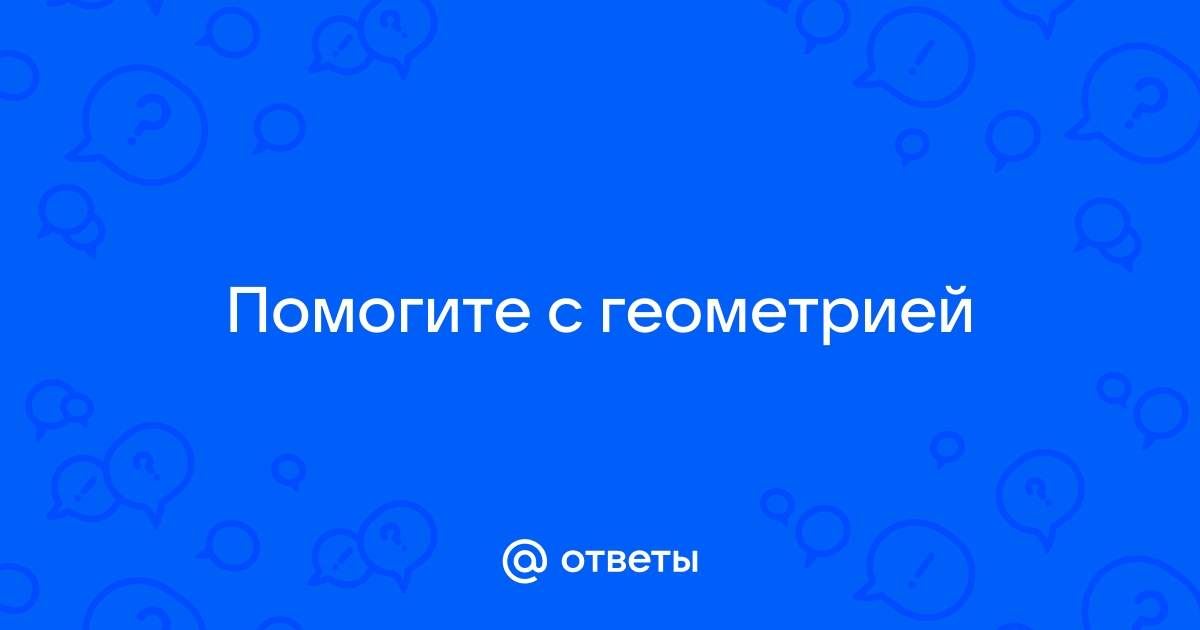 Помогите с геометрией

@ ответы